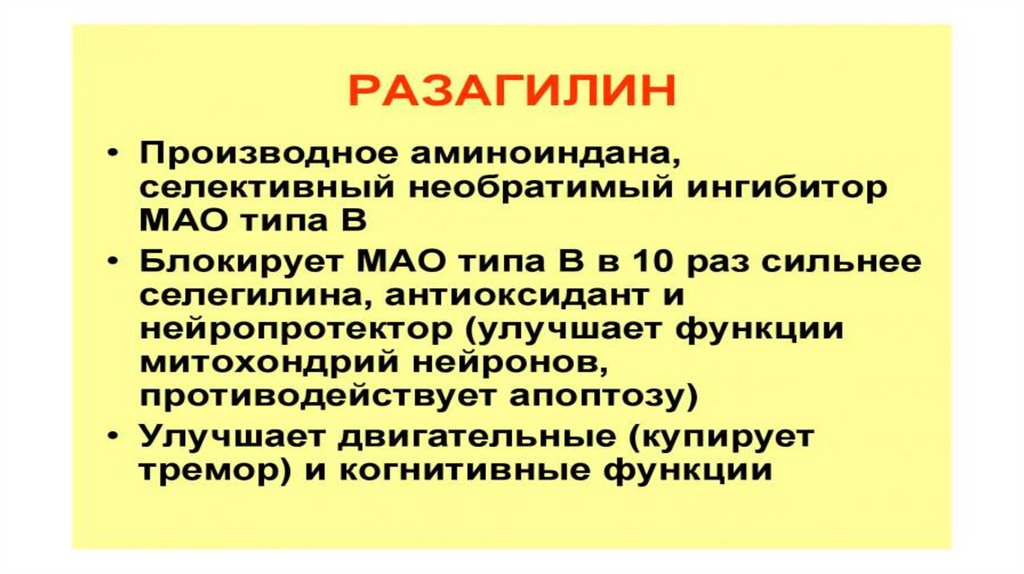 РАЗАГИЛИН

• Производное аминоиндана, селективный необратимый ингибитор МАО типа В

• Блокирует МАО типа В в 10 раз сильнее селегилина, антиоксидант и нейропротектор (улучшает функции митохондрий нейронов, противодействует апоптозу)

• Улучшает двигательные (купирует тремор) и когнитивные функции